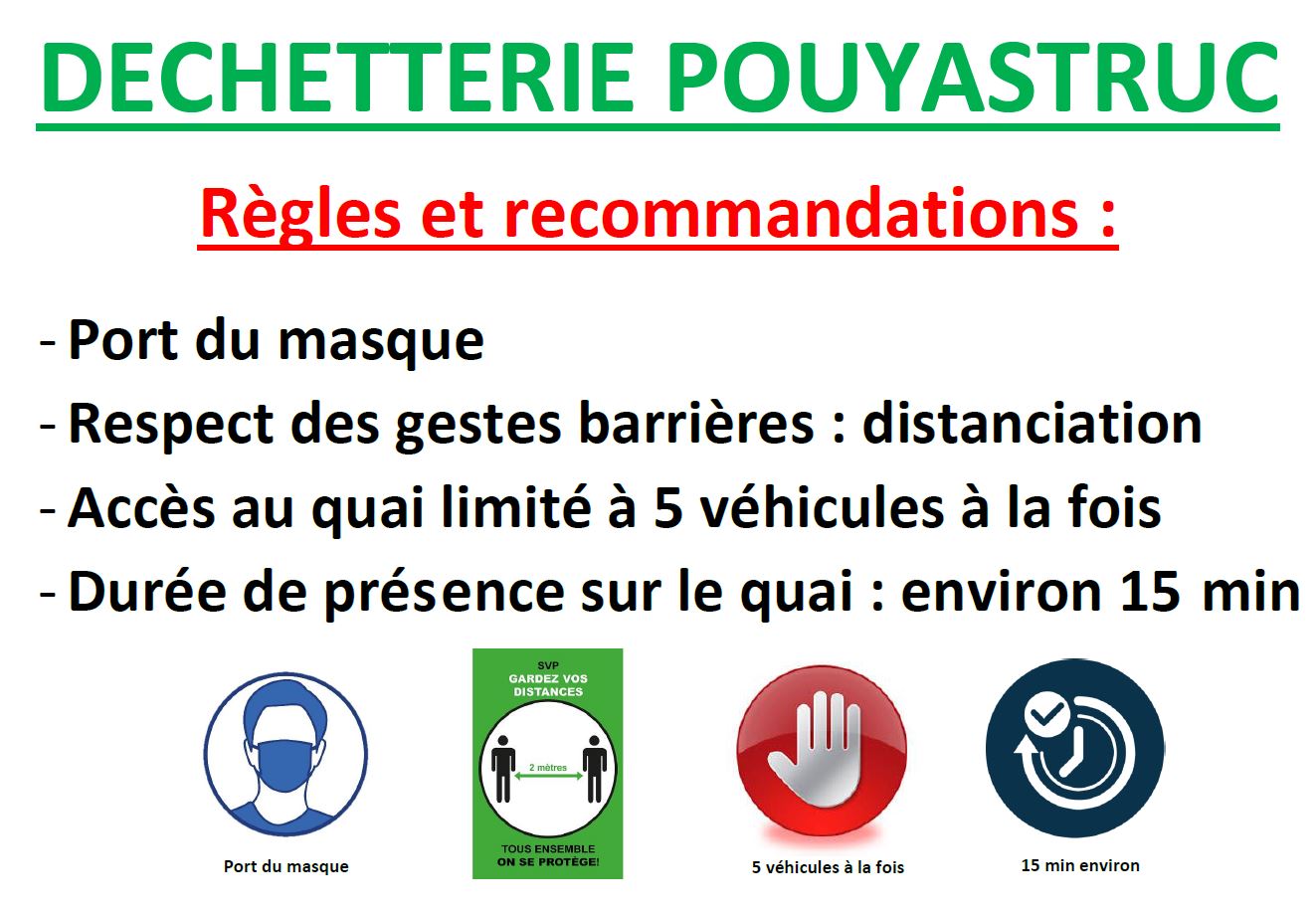 DECHETTERIE POUYASTRUC

Règles et recommandations :

- Port du masque
- Respect des gestes barrières : distanciation
- Accès au quai limité à 5 véhicules à la fois
- Durée de présence sur le quai : environ 15 min

Port du masque

SVP
GARDEZ VOS DISTANCES
2 mètres
TOUS ENSEMBLE
ON SE PROTÈGE!

5 véhicules à la fois

15 min environ